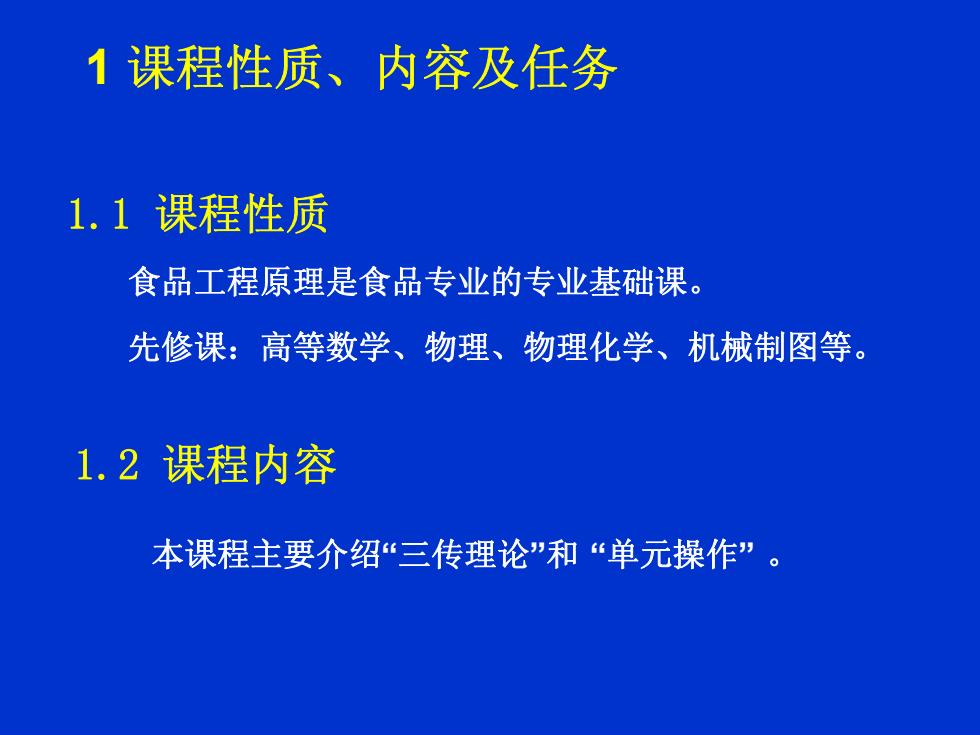 1 课程性质、内容及任务

1.1 课程性质

食品工程原理是食品专业的专业基础课。

先修课：高等数学、物理、物理化学、机械制图等。

1.2 课程内容

本课程主要介绍“三传理论”和 “单元操作” 。